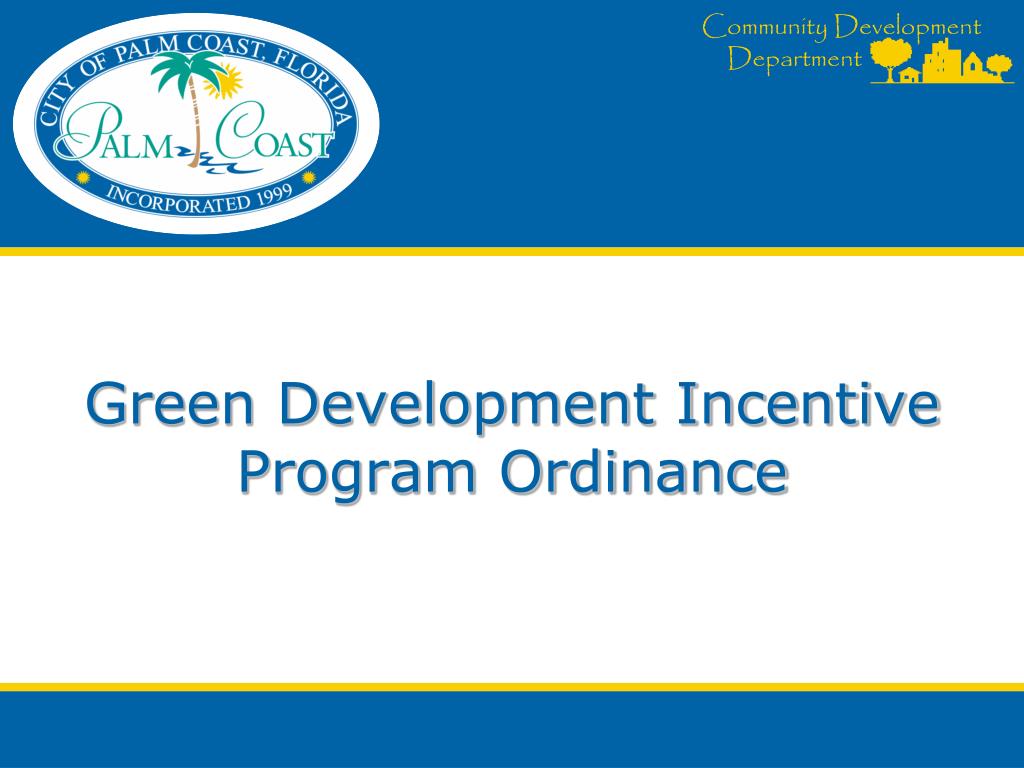 CITY OF PALM COAST, FLORIDA
PALM COAST
INCORPORATED 1999

Community Development Department

Green Development Incentive Program Ordinance